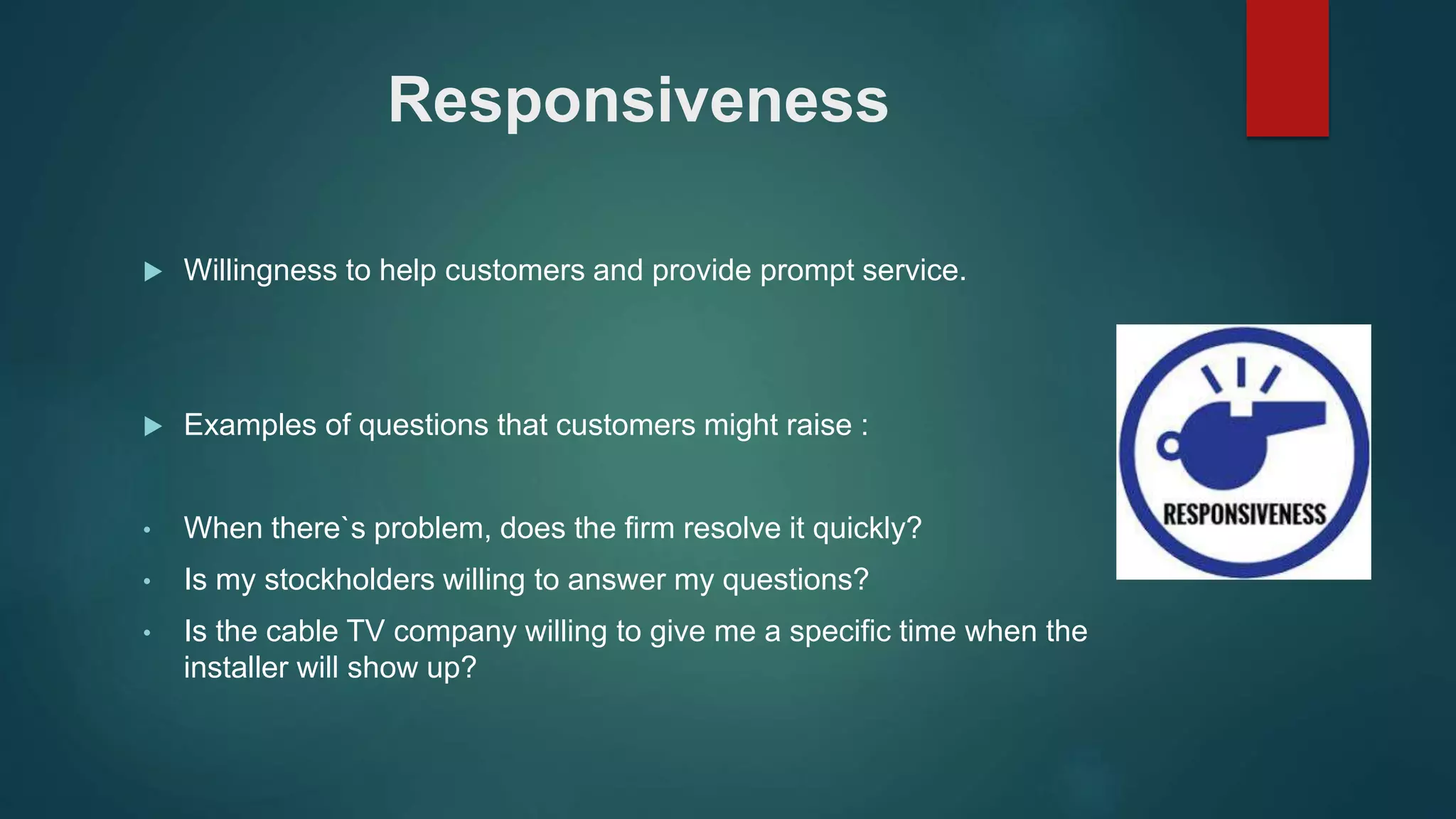 Responsiveness

▶ Willingness to help customers and provide prompt service.

▶ Examples of questions that customers might raise :

• When there`s problem, does the firm resolve it quickly?
• Is my stockholders willing to answer my questions?
• Is the cable TV company willing to give me a specific time when the installer will show up?

RESPONSIVENESS